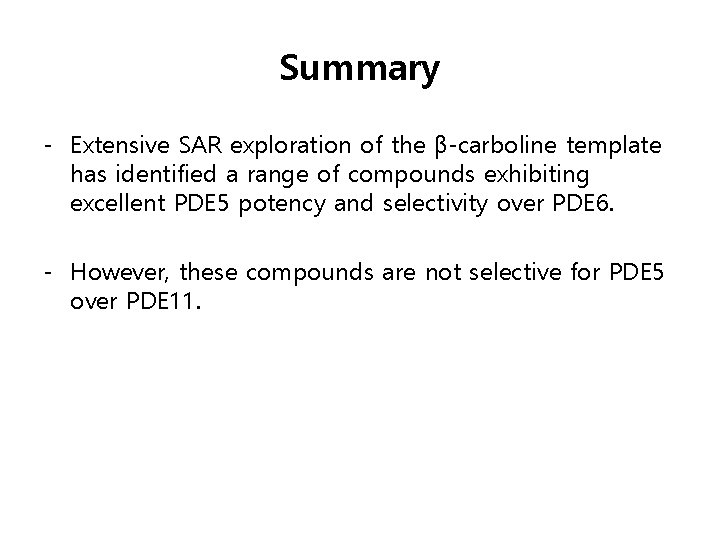 Summary

- Extensive SAR exploration of the β-carboline template has identified a range of compounds exhibiting excellent PDE5 potency and selectivity over PDE6.

- However, these compounds are not selective for PDE5 over PDE11.